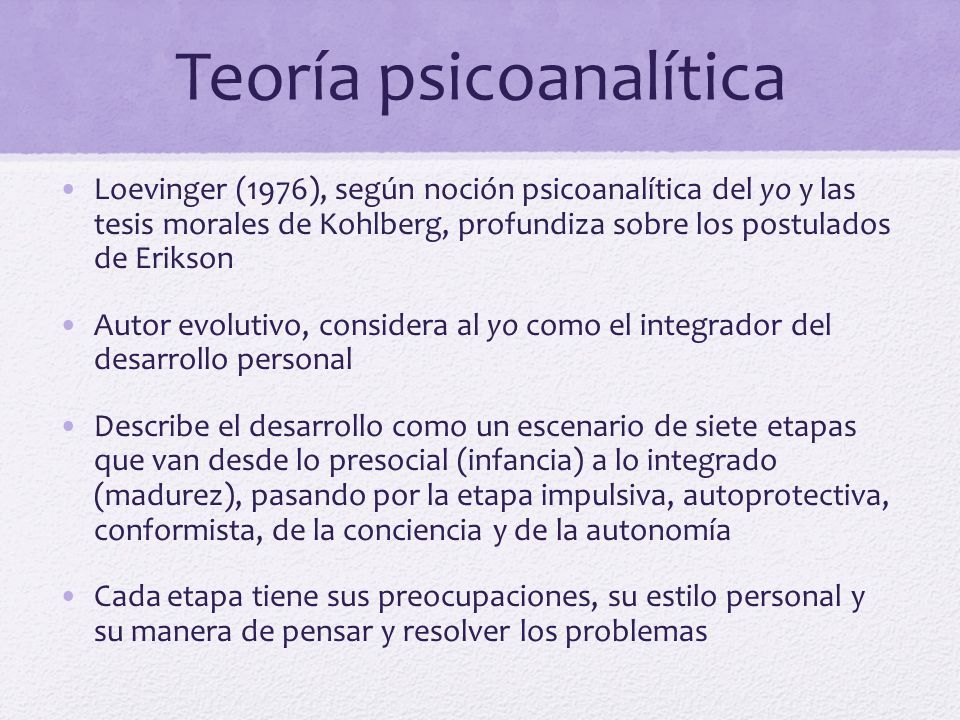 Teoría psicoanalítica

• Loevinger (1976), según noción psicoanalítica del yo y las tesis morales de Kohlberg, profundiza sobre los postulados de Erikson

• Autor evolutivo, considera al yo como el integrador del desarrollo personal

• Describe el desarrollo como un escenario de siete etapas que van desde lo presocial (infancia) a lo integrado (madurez), pasando por la etapa impulsiva, autoprotectiva, conformista, de la conciencia y de la autonomía

• Cada etapa tiene sus preocupaciones, su estilo personal y su manera de pensar y resolver los problemas